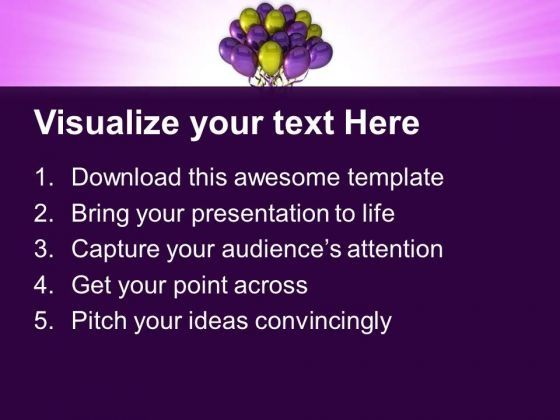 Visualize your text Here

1. Download this awesome template
2. Bring your presentation to life
3. Capture your audience's attention
4. Get your point across
5. Pitch your ideas convincingly